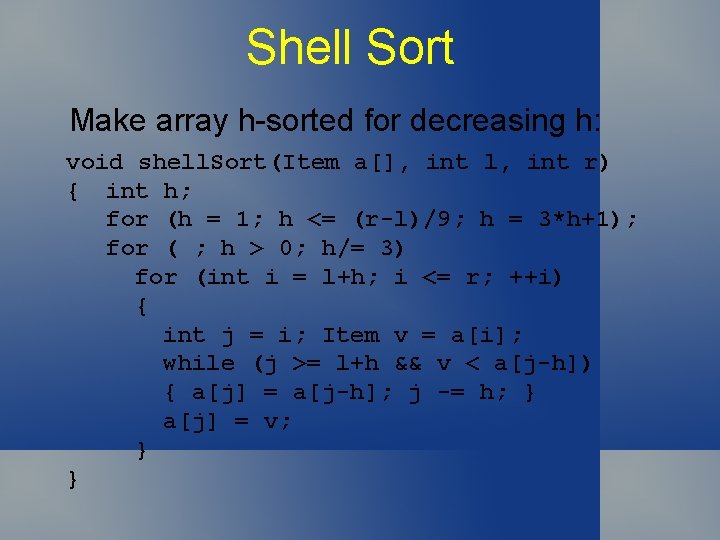 Shell Sort

Make array h-sorted for decreasing h:

void shellSort(Item a[], int l, int r)
{ int h;
for (h = 1; h <= (r-l)/9; h = 3*h+1);
for ( ; h > 0; h/= 3)
for (int i = l+h; i <= r; ++i)
{
int j = i; Item v = a[i];
while (j >= l+h && v < a[j-h])
{ a[j] = a[j-h]; j -= h; }
a[j] = v;
}
}